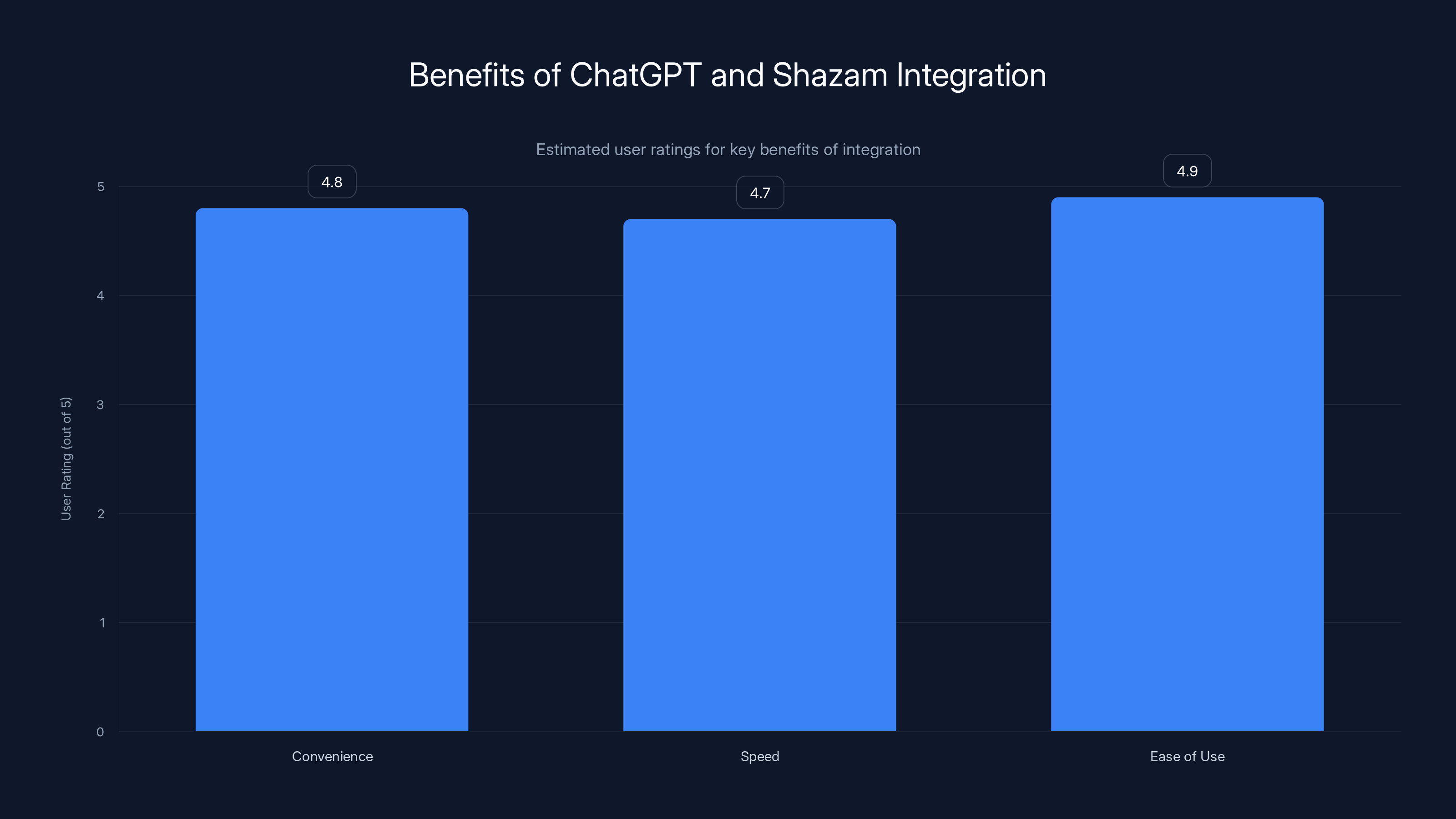 Benefits of ChatGPT and Shazam Integration

Estimated user ratings for key benefits of integration

User Rating (out of 5)

5
4
3
2
1
0

4.8
4.7
4.9

Convenience
Speed
Ease of Use